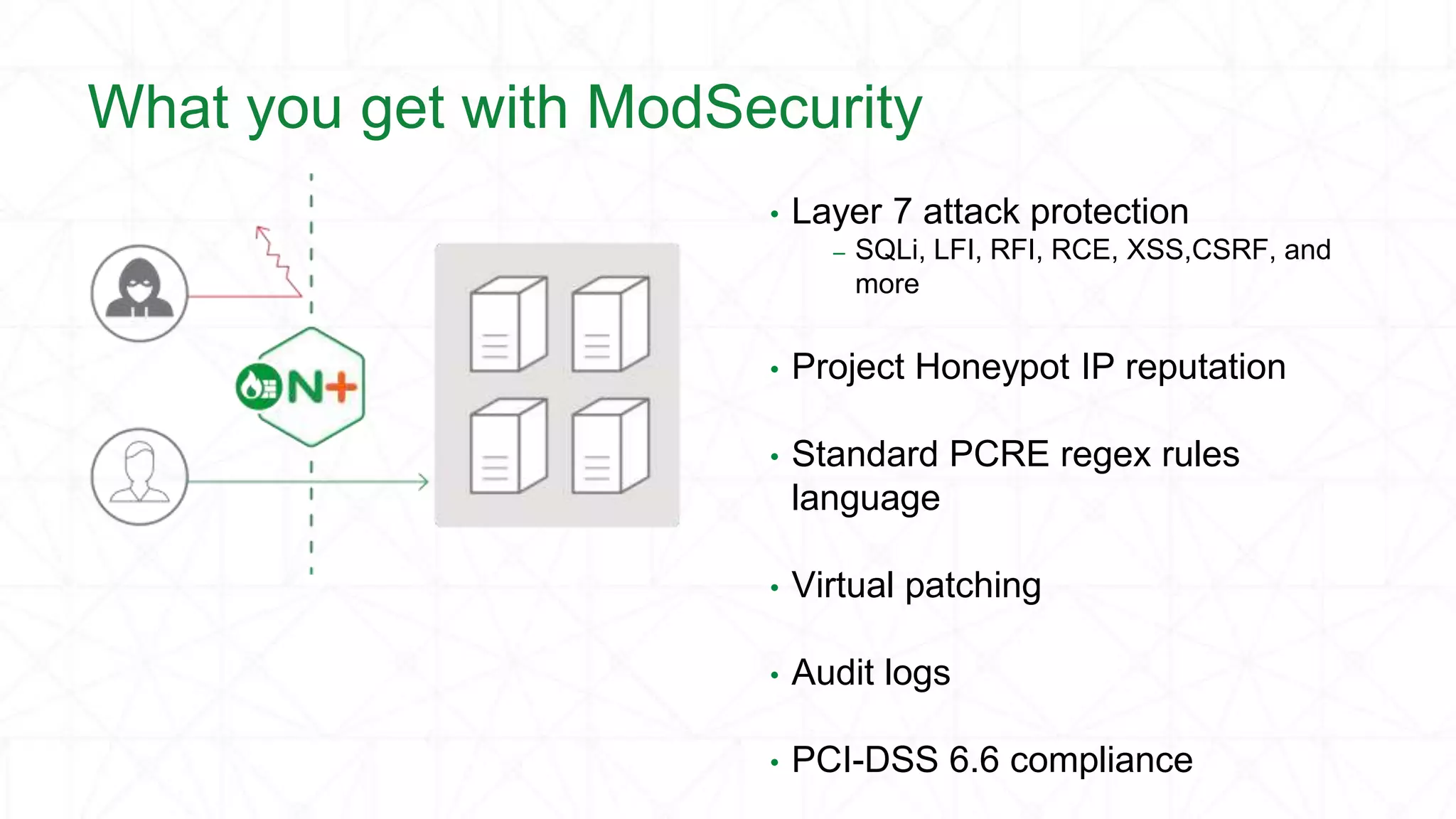 What you get with ModSecurity

N+

• Layer 7 attack protection
– SQLi, LFI, RFI, RCE, XSS,CSRF, and more

• Project Honeypot IP reputation

• Standard PCRE regex rules language

• Virtual patching

• Audit logs

• PCI-DSS 6.6 compliance